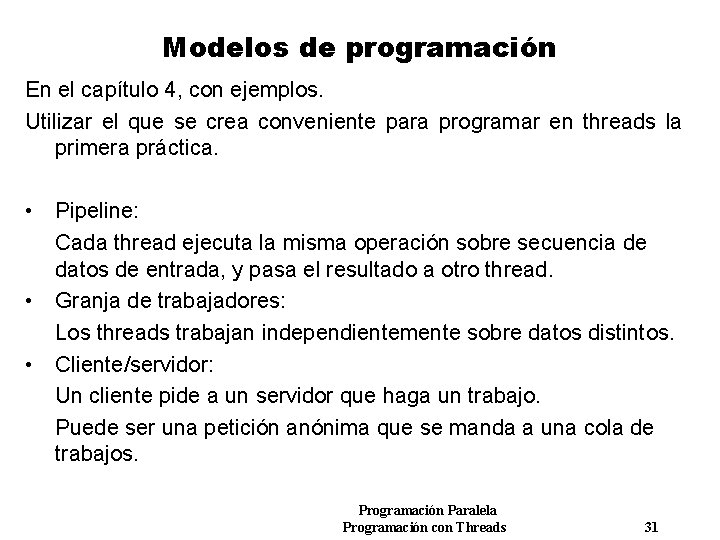 Modelos de programación

En el capítulo 4, con ejemplos.

Utilizar el que se crea conveniente para programar en threads la primera práctica.

• Pipeline:

Cada thread ejecuta la misma operación sobre secuencia de datos de entrada, y pasa el resultado a otro thread.

• Granja de trabajadores:

Los threads trabajan independientemente sobre datos distintos.

• Cliente/servidor:

Un cliente pide a un servidor que haga un trabajo.

Puede ser una petición anónima que se manda a una cola de trabajos.

Programación Paralela
Programación con Threads

31